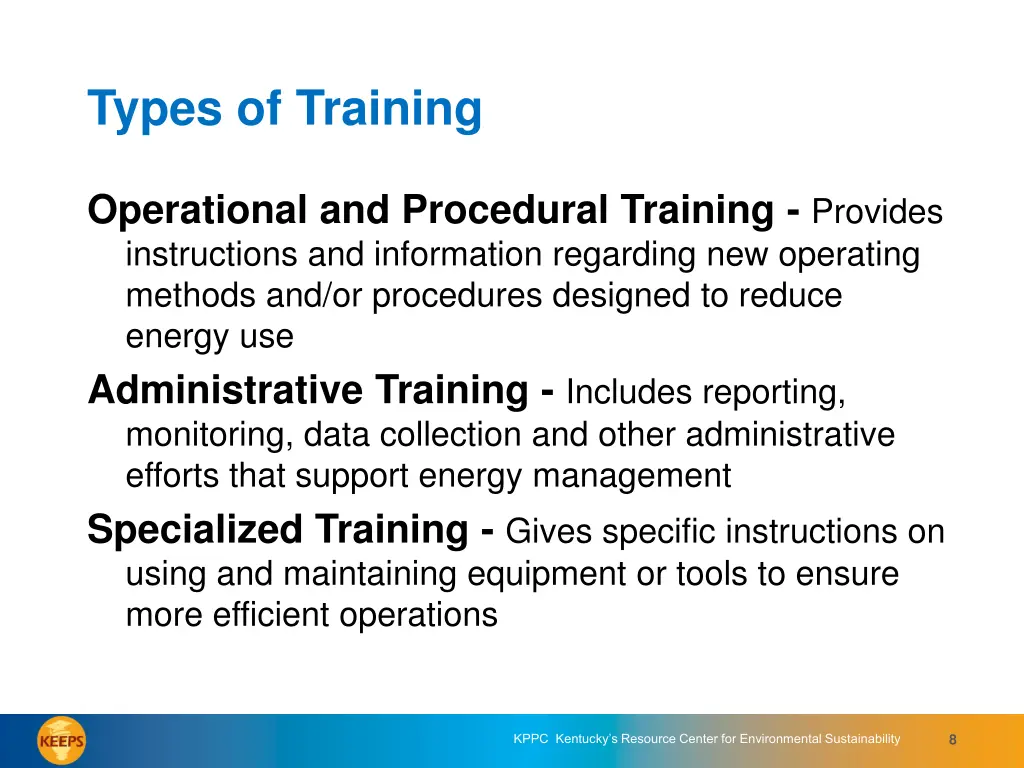 Types of Training

Operational and Procedural Training - Provides instructions and information regarding new operating methods and/or procedures designed to reduce energy use

Administrative Training - Includes reporting, monitoring, data collection and other administrative efforts that support energy management

Specialized Training - Gives specific instructions on using and maintaining equipment or tools to ensure more efficient operations

KEEPS

KPPC Kentucky's Resource Center for Environmental Sustainability

8